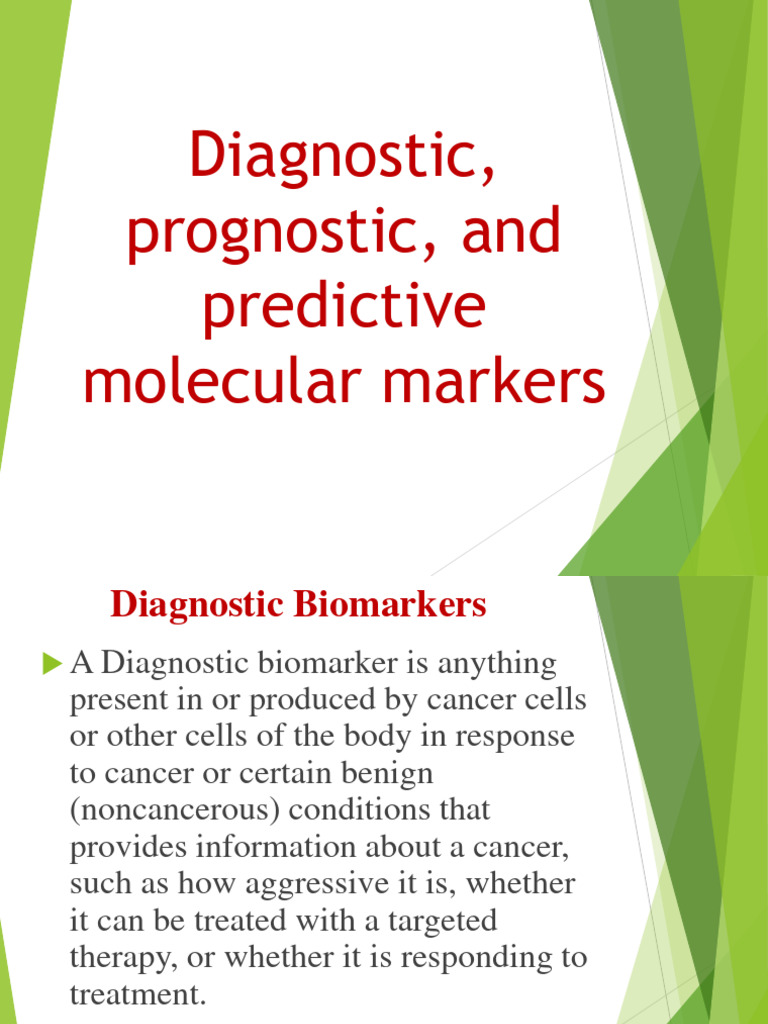 Diagnostic, prognostic, and predictive molecular markers

Diagnostic Biomarkers

A Diagnostic biomarker is anything present in or produced by cancer cells or other cells of the body in response to cancer or certain benign (noncancerous) conditions that provides information about a cancer, such as how aggressive it is, whether it can be treated with a targeted therapy, or whether it is responding to treatment.